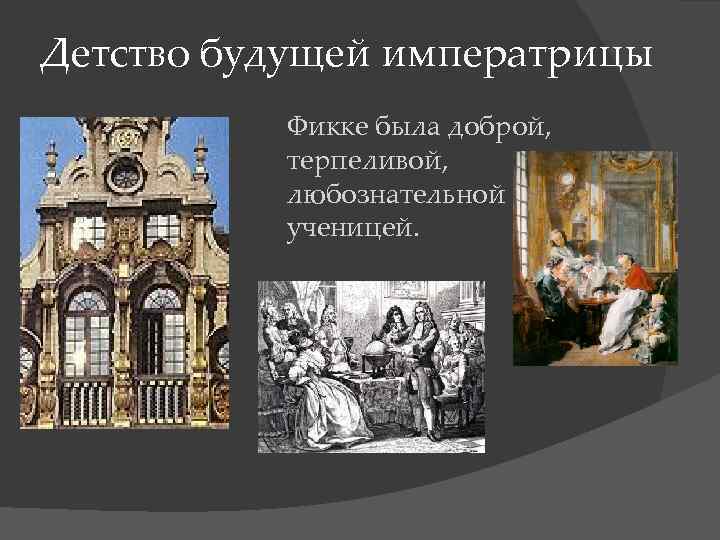 Детство будущей императрицы

Фикке была доброй, терпеливой, любознательной ученицей.